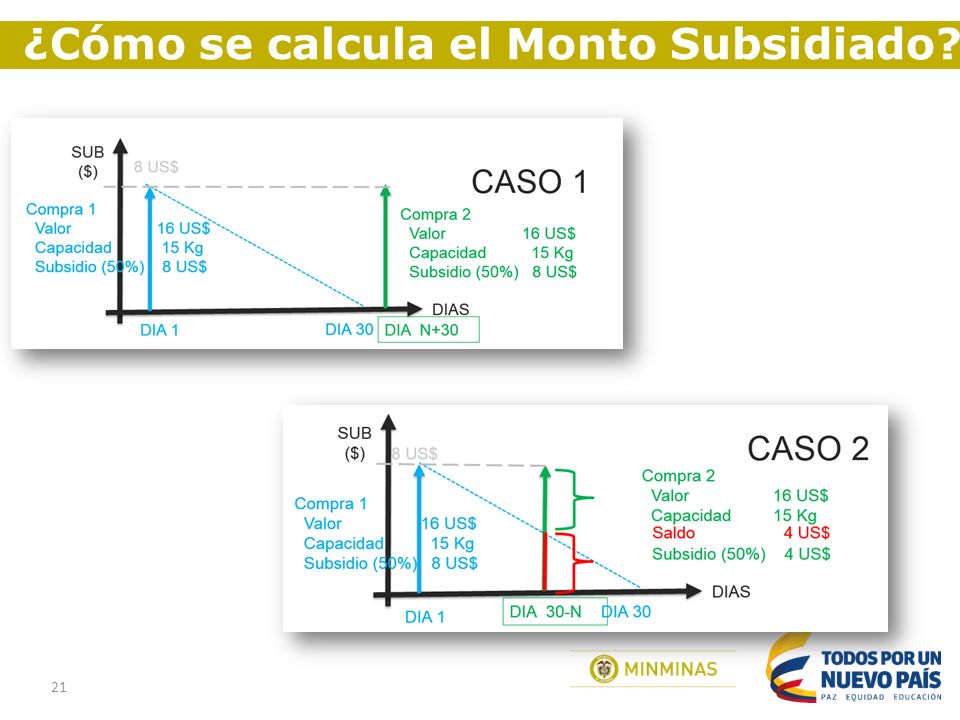 ¿Cómo se calcula el Monto Subsidiado?

SUB ($)
8 US$
CASO 1
Compra 1
Valor 16 US$
Capacidad 15 Kg
Subsidio (50%) 8 US$
Compra 2
Valor 16 US$
Capacidad 15 Kg
Subsidio (50%) 8 US$
DIAS
DIA 1
DIA 30
DIA N+30

SUB ($)
8 US$
CASO 2
Compra 1
Valor 16 US$
Capacidad 15 Kg
Subsidio (50%) 8 US$
Compra 2
Valor 16 US$
Capacidad 15 Kg
Saldo 4 US$
Subsidio (50%) 4 US$
DIAS
DIA 1
DIA 30-N
DIA 30

21

MINMINAS

TODOS POR UN NUEVO PAÍS
PAZ EQUIDAD EDUCACIÓN